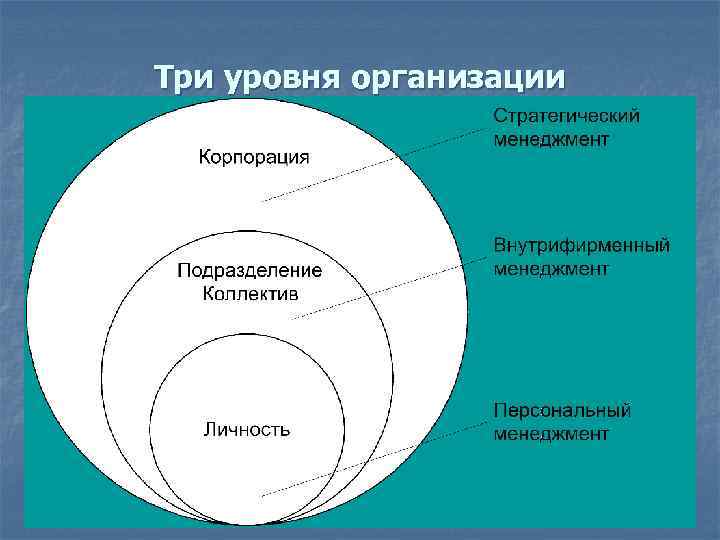 Три уровня организации

Корпорация

Подразделение
Коллектив

Личность

Стратегический менеджмент

Внутрифирменный менеджмент

Персональный менеджмент